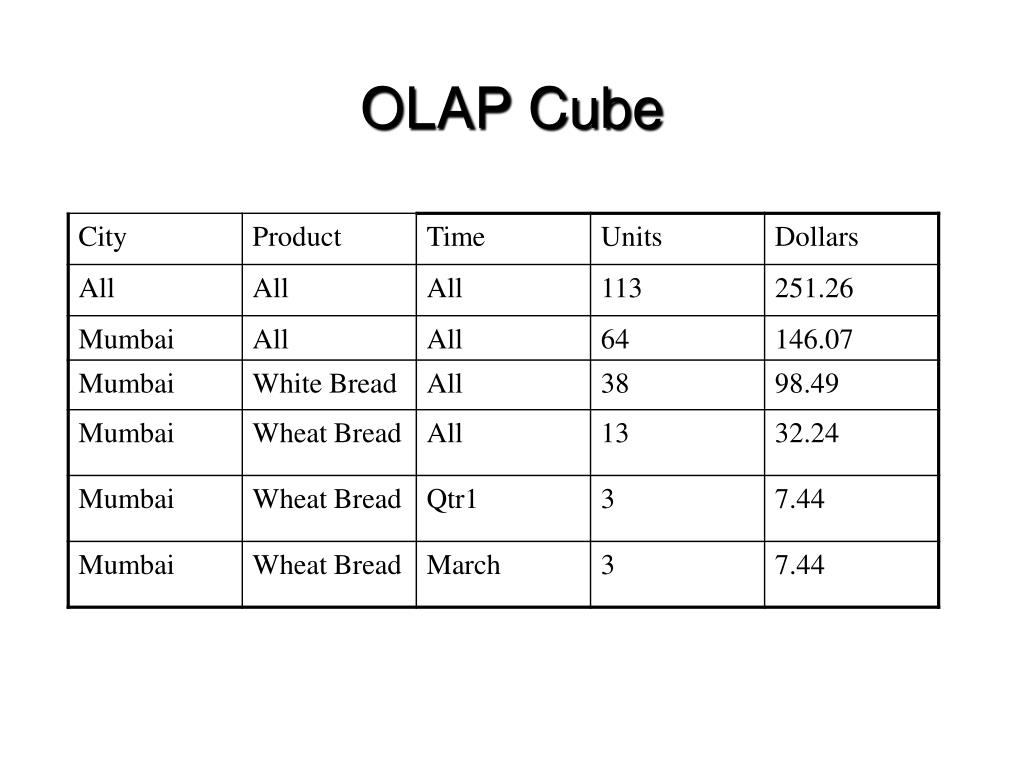 OLAP Cube

| City | Product | Time | Units | Dollars |
|---|---|---|---|---|
| All | All | All | 113 | 251.26 |
| Mumbai | All | All | 64 | 146.07 |
| Mumbai | White Bread | All | 38 | 98.49 |
| Mumbai | Wheat Bread | All | 13 | 32.24 |
| Mumbai | Wheat Bread | Qtr1 | 3 | 7.44 |
| Mumbai | Wheat Bread | March | 3 | 7.44 |